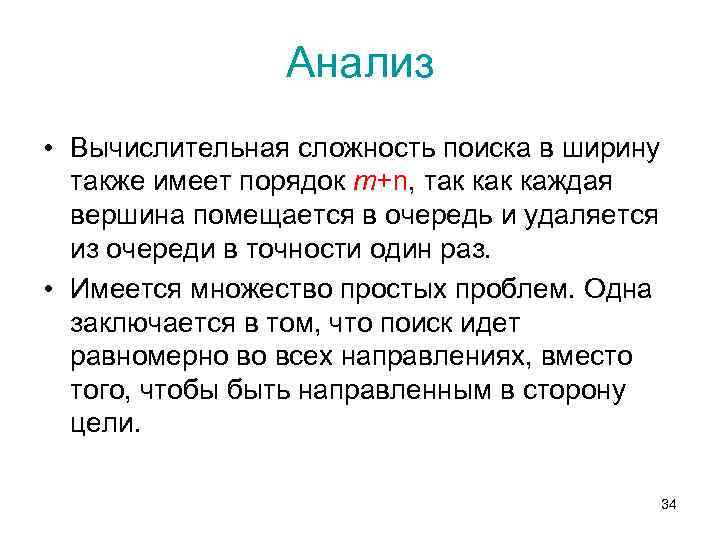 Анализ

• Вычислительная сложность поиска в ширину также имеет порядок $m+n$, так как каждая вершина помещается в очередь и удаляется из очереди в точности один раз.

• Имеется множество простых проблем. Одна заключается в том, что поиск идет равномерно во всех направлениях, вместо того, чтобы быть направленным в сторону цели.

34